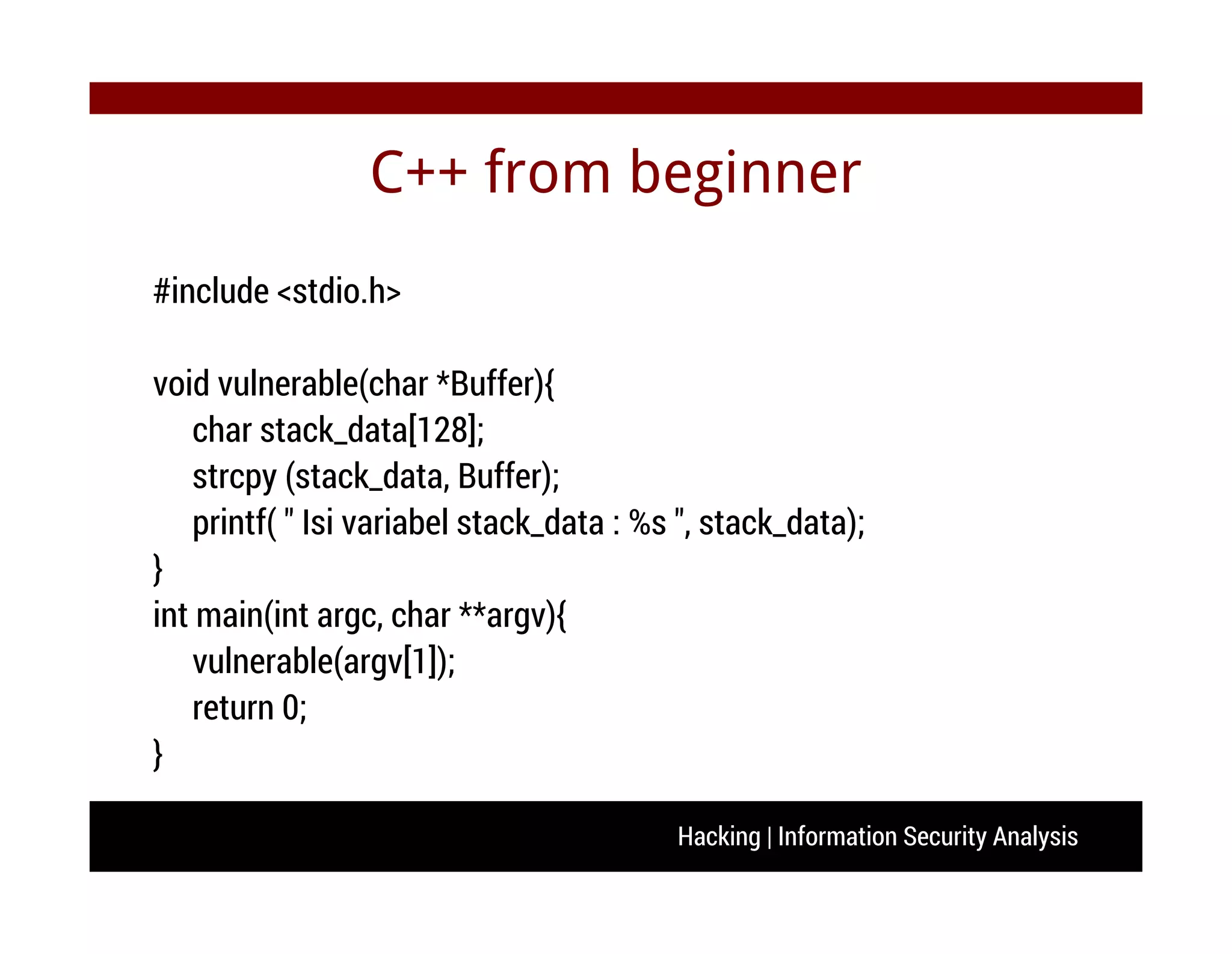 C++ from beginner

#include <stdio.h>

void vulnerable(char *Buffer){
    char stack_data[128];
    strcpy (stack_data, Buffer);
    printf( " Isi variabel stack_data : %s ", stack_data);
}
int main(int argc, char **argv){
    vulnerable(argv[1]);
    return 0;
}

Hacking | Information Security Analysis